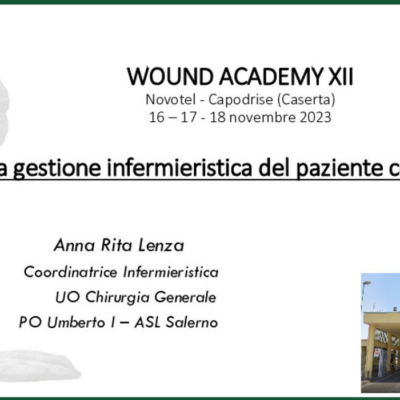 WOUND ACADEMY XII
Novotel - Capodrise (Caserta)
16 – 17 - 18 novembre 2023

a gestione infermieristica del paziente c

Anna Rita Lenza
Coordinatrice Infermieristica
UO Chirurgia Generale
PO Umberto I – ASL Salerno